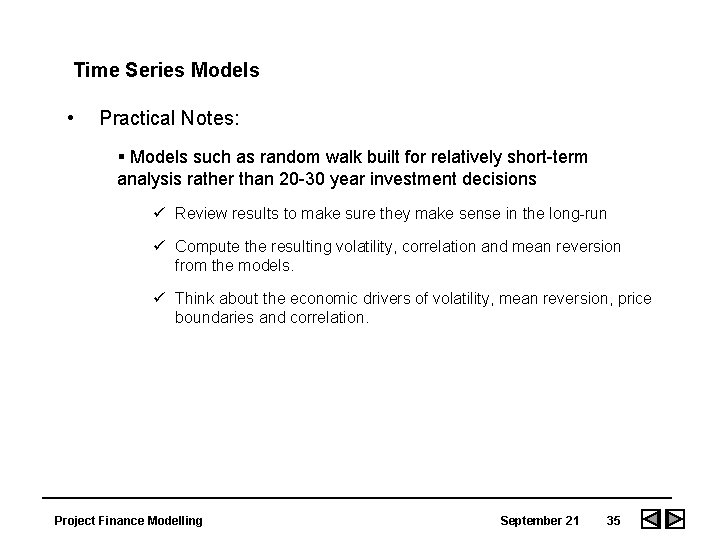 Time Series Models

• Practical Notes:

▪ Models such as random walk built for relatively short-term analysis rather than 20-30 year investment decisions

✓ Review results to make sure they make sense in the long-run

✓ Compute the resulting volatility, correlation and mean reversion from the models.

✓ Think about the economic drivers of volatility, mean reversion, price boundaries and correlation.

Project Finance Modelling

September 21 35